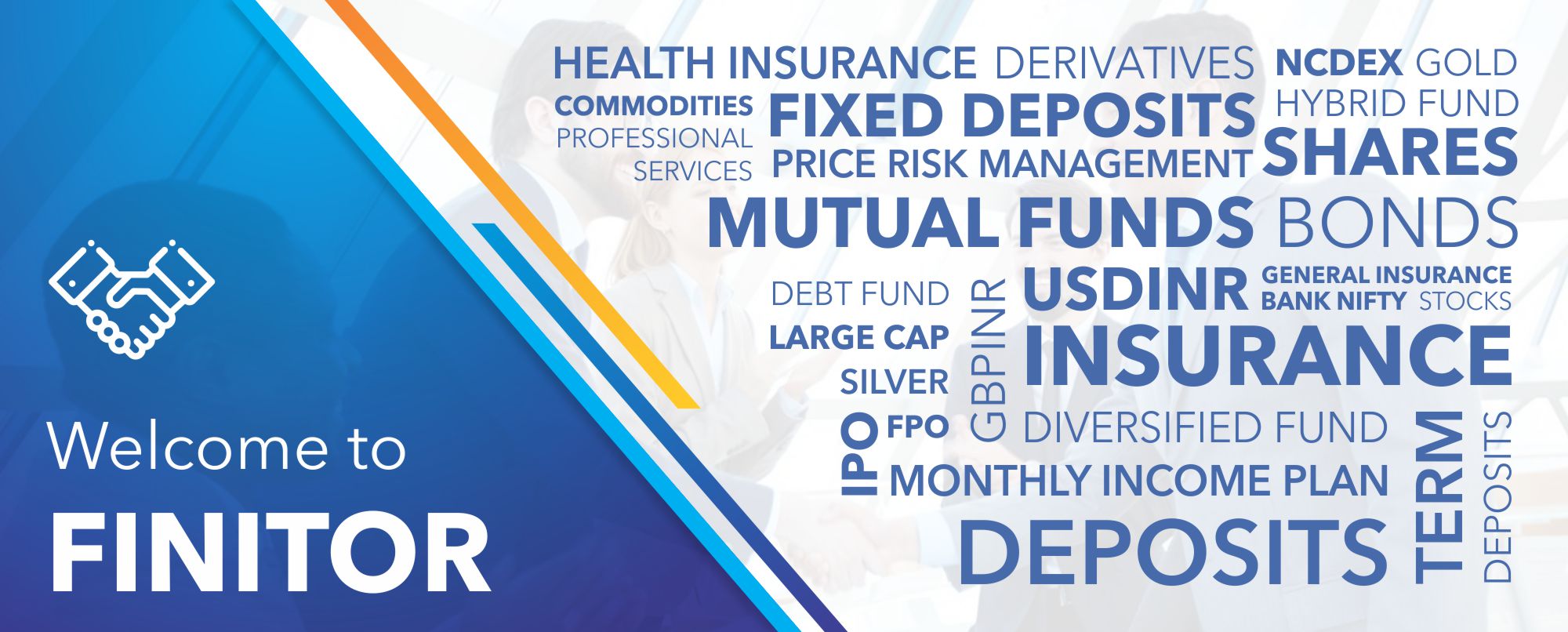 Welcome to
FINITOR

HEALTH INSURANCE DERIVATIVES NCDEX GOLD
COMMODITIES FIXED DEPOSITS HYBRID FUND
PROFESSIONAL SERVICES PRICE RISK MANAGEMENT SHARES
MUTUAL FUNDS BONDS
DEBT FUND GBPINR USDINR GENERAL INSURANCE BANK NIFTY STOCKS
LARGE CAP INSURANCE
SILVER
IPO FPO DIVERSIFIED FUND TERM DEPOSITS
MONTHLY INCOME PLAN
DEPOSITS